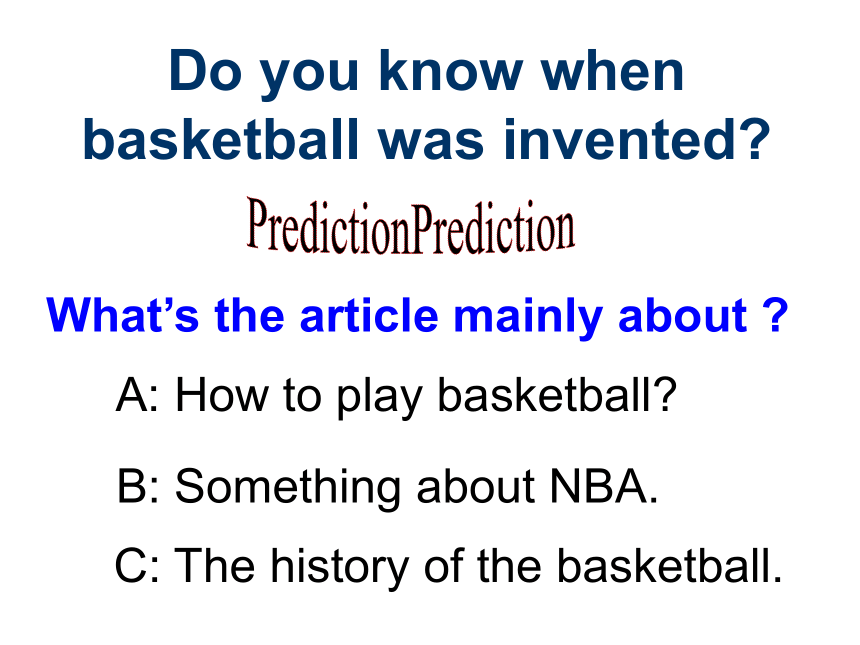 Do you know when basketball was invented?

PredictionPrediction

What’s the article mainly about ?

A: How to play basketball?

B: Something about NBA.

C: The history of the basketball.